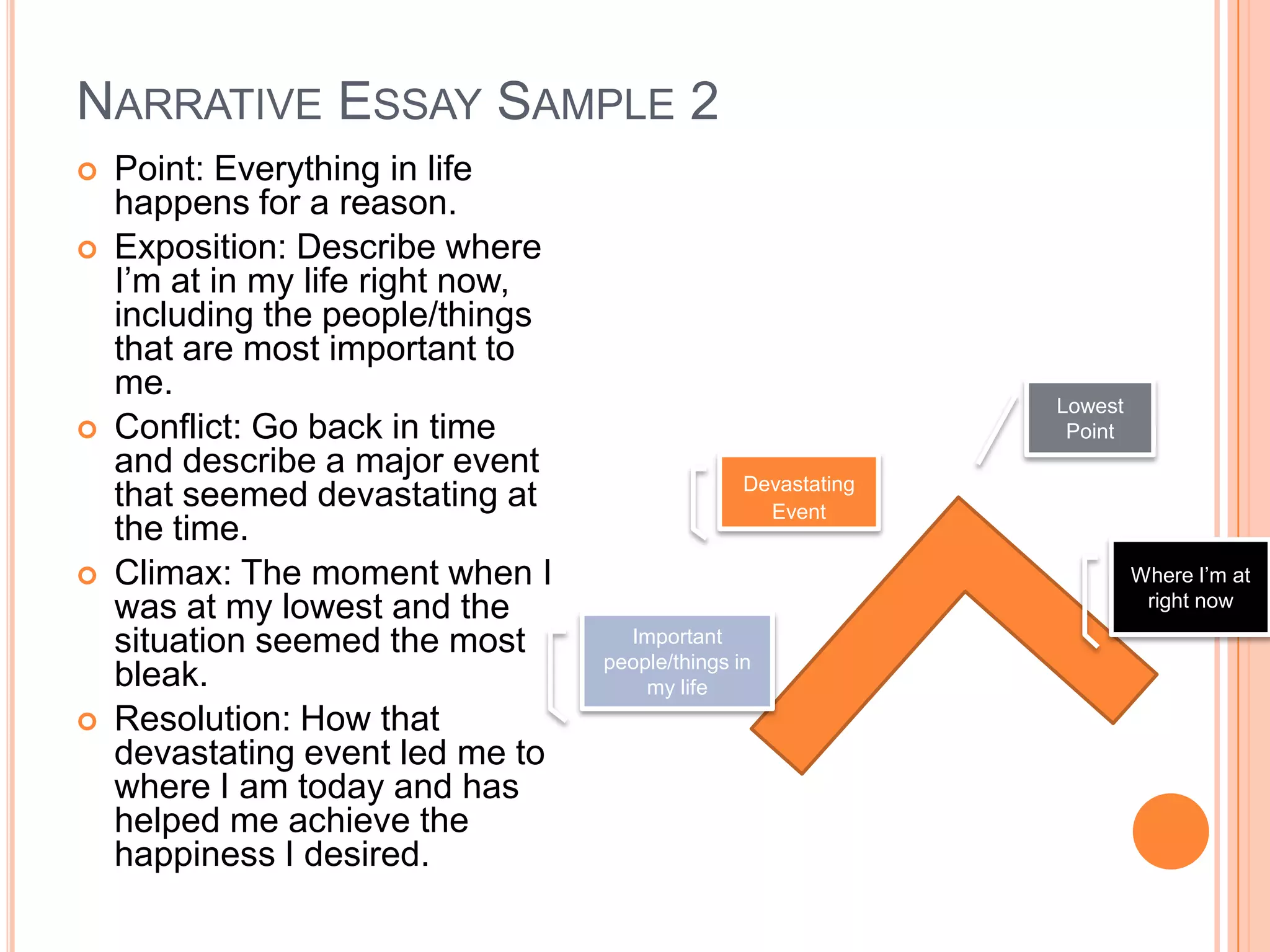 NARRATIVE ESSAY SAMPLE 2

Point: Everything in life happens for a reason.

Exposition: Describe where I'm at in my life right now, including the people/things that are most important to me.

Conflict: Go back in time and describe a major event that seemed devastating at the time.

Climax: The moment when I was at my lowest and the situation seemed the most bleak.

Resolution: How that devastating event led me to where I am today and has helped me achieve the happiness I desired.

Lowest Point

Devastating Event

Where I'm at right now

Important people/things in my life